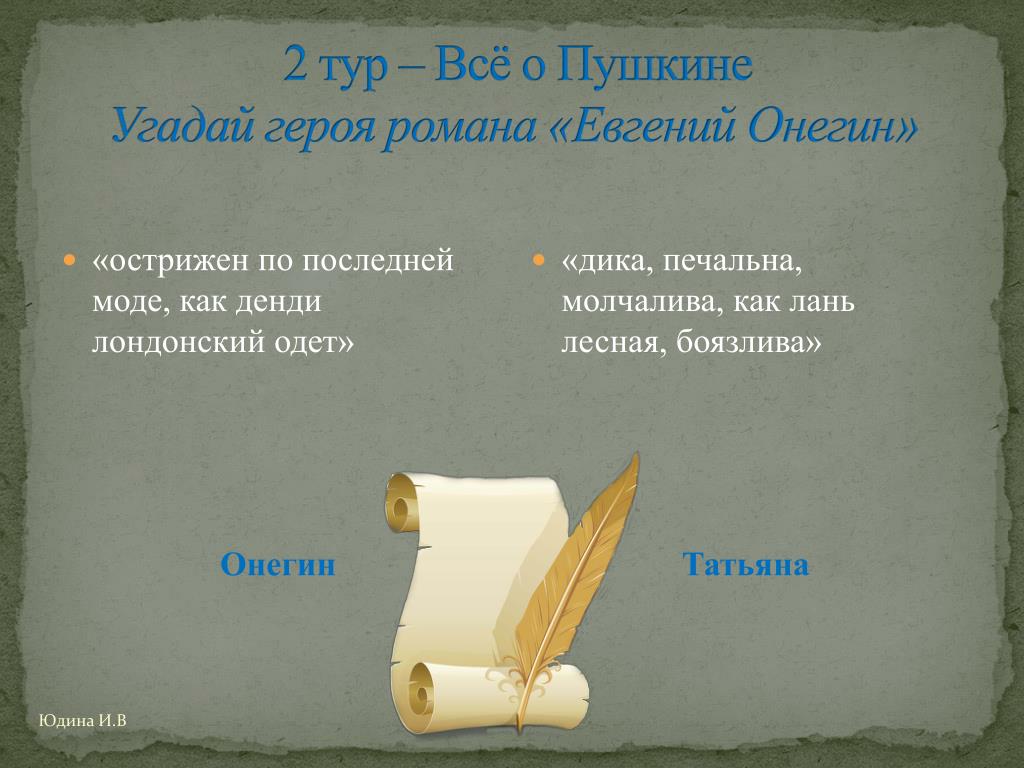 2 тур – Всё о Пушкине
Угадай героя романа «Евгений Онегин»

«острижен по последней моде, как денди лондонский одет»

Онегин

«дика, печальна, молчалива, как лань лесная, боязлива»

Татьяна

Юдина И.В